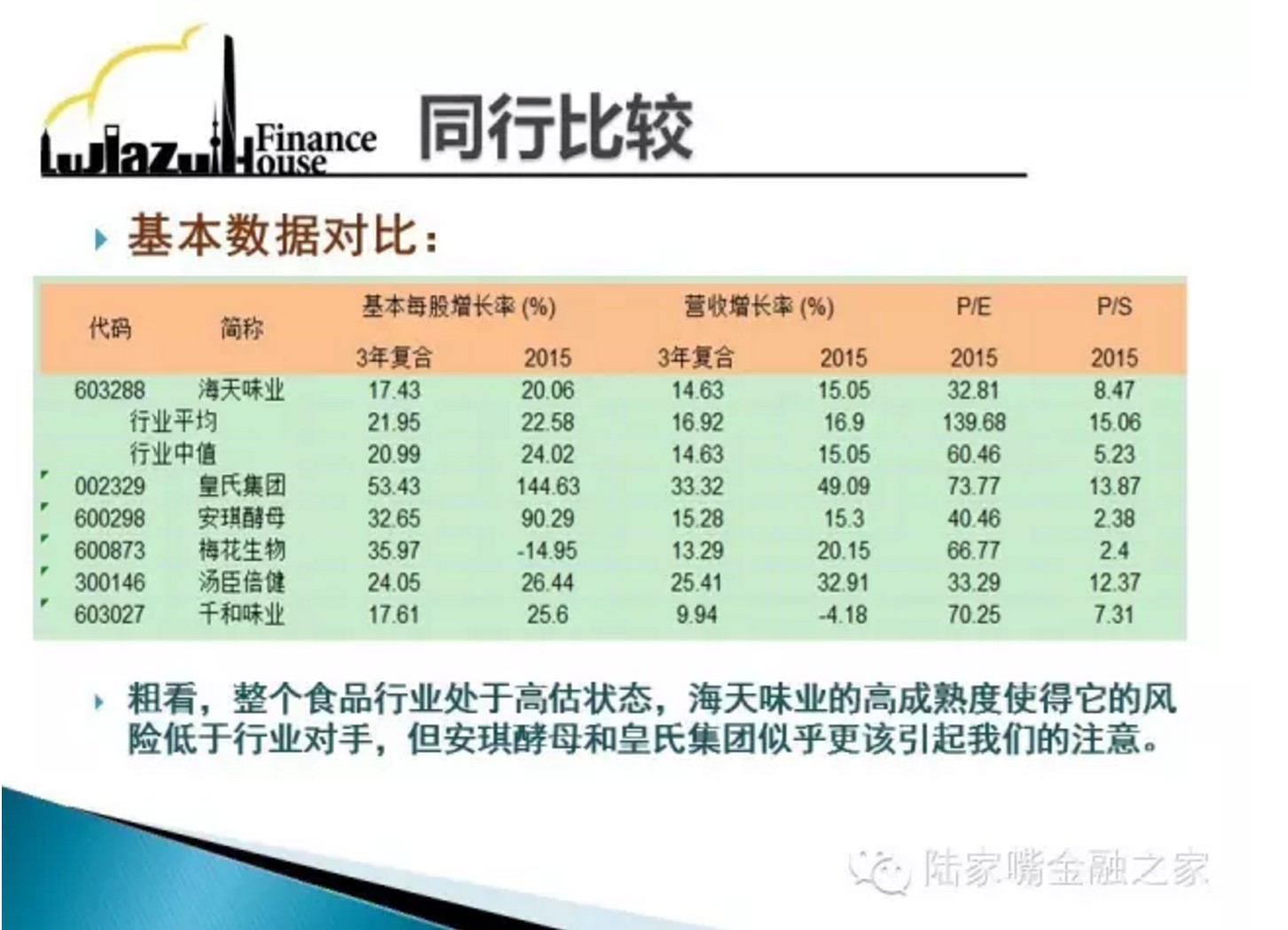 LuJiazui Finance House

同行比较

基本数据对比：

| 代码 | 简称 | 基本每股增长率 (%) 3年复合 | 基本每股增长率 (%) 2015 | 营收增长率 (%) 3年复合 | 营收增长率 (%) 2015 | P/E 2015 | P/S 2015 |
|---|---|---|---|---|---|---|---|
| 603288 | 海天味业 | 17.43 | 20.06 | 14.63 | 15.05 | 32.81 | 8.47 |
| | 行业平均 | 21.95 | 22.58 | 16.92 | 16.9 | 139.68 | 15.06 |
| | 行业中值 | 20.99 | 24.02 | 14.63 | 15.05 | 60.46 | 5.23 |
| 002329 | 皇氏集团 | 53.43 | 144.63 | 33.32 | 49.09 | 73.77 | 13.87 |
| 600298 | 安琪酵母 | 32.65 | 90.29 | 15.28 | 15.3 | 40.46 | 2.38 |
| 600873 | 梅花生物 | 35.97 | -14.95 | 13.29 | 20.15 | 66.77 | 2.4 |
| 300146 | 汤臣倍健 | 24.05 | 26.44 | 25.41 | 32.91 | 33.29 | 12.37 |
| 603027 | 千和味业 | 17.61 | 25.6 | 9.94 | -4.18 | 70.25 | 7.31 |

粗看，整个食品行业处于高估状态，海天味业的高成熟度使得它的风险低于行业对手，但安琪酵母和皇氏集团似乎更该引起我们的注意。

陆家嘴金融之家